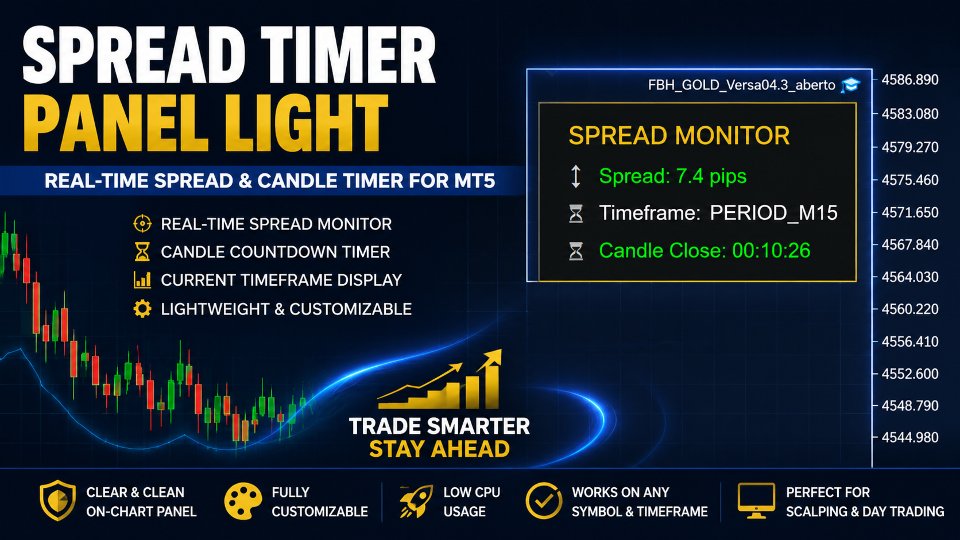 SPREAD TIMER
PANEL LIGHT

REAL-TIME SPREAD & CANDLE TIMER FOR MT5

REAL-TIME SPREAD MONITOR
CANDLE COUNTDOWN TIMER
CURRENT TIMEFRAME DISPLAY
LIGHTWEIGHT & CUSTOMIZABLE

FBH_GOLD_Versa04.3_aberto

SPREAD MONITOR
Spread: 7.4 pips
Timeframe: PERIOD_M15
Candle Close: 00:10:26

4586.890
4583.080
4579.270
4575.460
4571.650
4567.840
4564.030
4560.220
4556.410
4552.600
4548.790
4544.980

TRADE SMARTER
STAY AHEAD

CLEAR & CLEAN ON-CHART PANEL
FULLY CUSTOMIZABLE
LOW CPU USAGE
WORKS ON ANY SYMBOL & TIMEFRAME
PERFECT FOR SCALPING & DAY TRADING